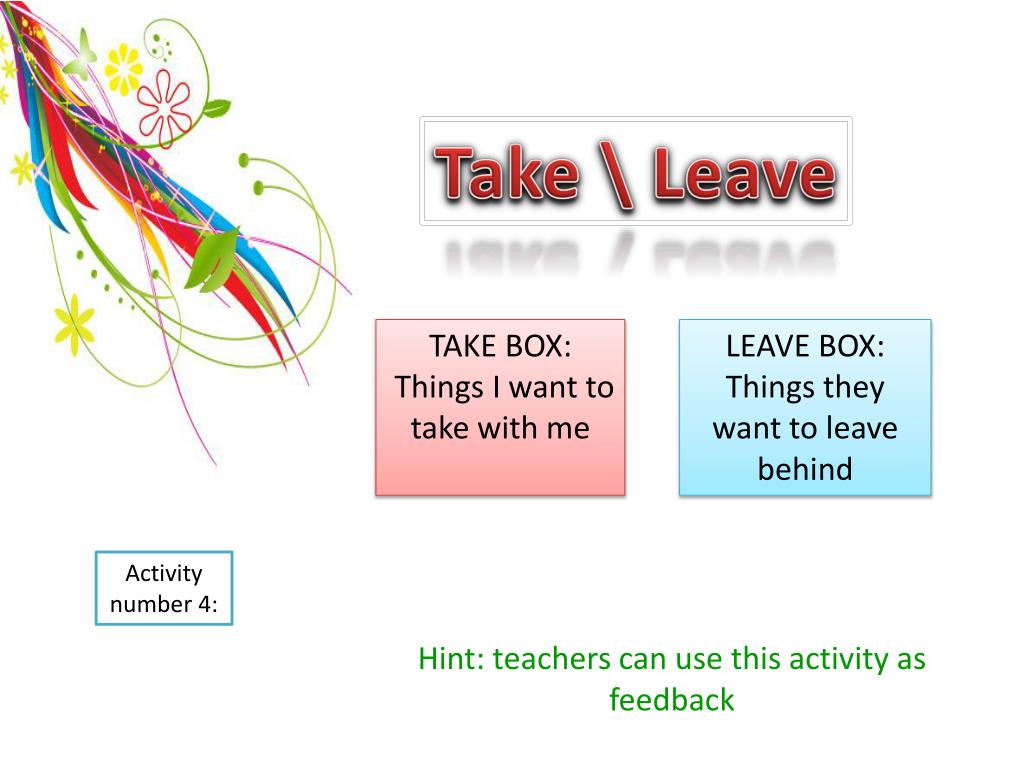 Take \ Leave

TAKE BOX: Things I want to take with me

LEAVE BOX: Things they want to leave behind

Activity number 4:

Hint: teachers can use this activity as feedback